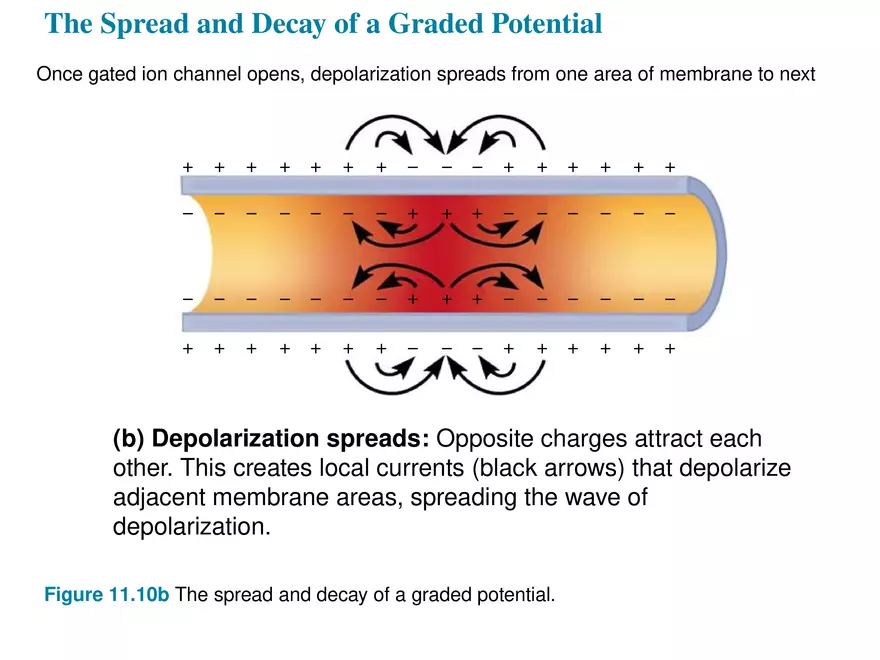 The Spread and Decay of a Graded Potential

Once gated ion channel opens, depolarization spreads from one area of membrane to next

+ + + + + + + − − − + + + + + +

− − − − − − − + + + − − − − − −

− − − − − − − + + + − − − − − −

+ + + + + + + − − − + + + + + +

(b) Depolarization spreads: Opposite charges attract each other. This creates local currents (black arrows) that depolarize adjacent membrane areas, spreading the wave of depolarization.

Figure 11.10b The spread and decay of a graded potential.